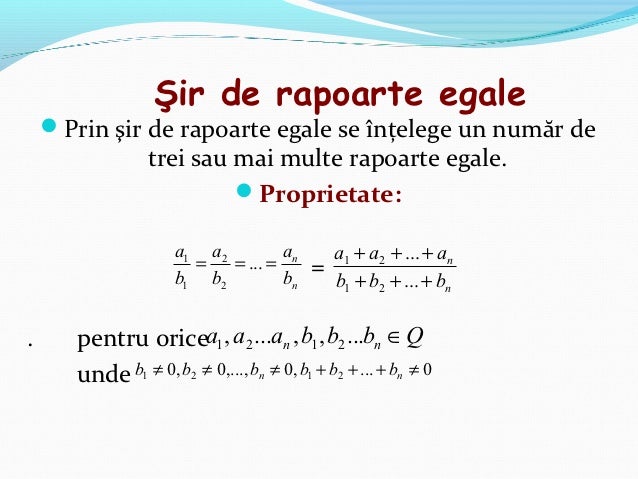 Şir de rapoarte egale

Prin șir de rapoarte egale se înțelege un număr de trei sau mai multe rapoarte egale.

Proprietate:

$\frac{a_1}{b_1} = \frac{a_2}{b_2} = ... = \frac{a_n}{b_n} = \frac{a_1 + a_2 + ... + a_n}{b_1 + b_2 + ... + b_n}$

. pentru orice $a_1, a_2 ... a_n, b_1, b_2 ... b_n \in Q$
unde $b_1 \neq 0, b_2 \neq 0, ..., b_n \neq 0, b_1 + b_2 + ... + b_n \neq 0$